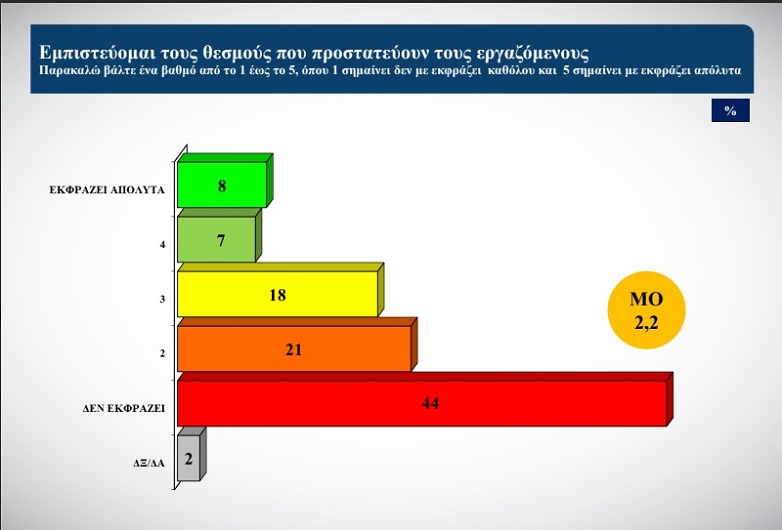 Εμπιστεύομαι τους θεσμούς που προστατεύουν τους εργαζόμενους
Παρακαλώ βάλτε ένα βαθμό από το 1 έως το 5, όπου 1 σημαίνει δεν με εκφράζει καθόλου και 5 σημαίνει με εκφράζει απόλυτα

%

ΕΚΦΡΑΖΕΙ ΑΠΟΛΥΤΑ
8

4
7

3
18

2
21

ΔΕΝ ΕΚΦΡΑΖΕΙ
44

ΔΞ/ΔΑ
2

ΜΟ
2,2